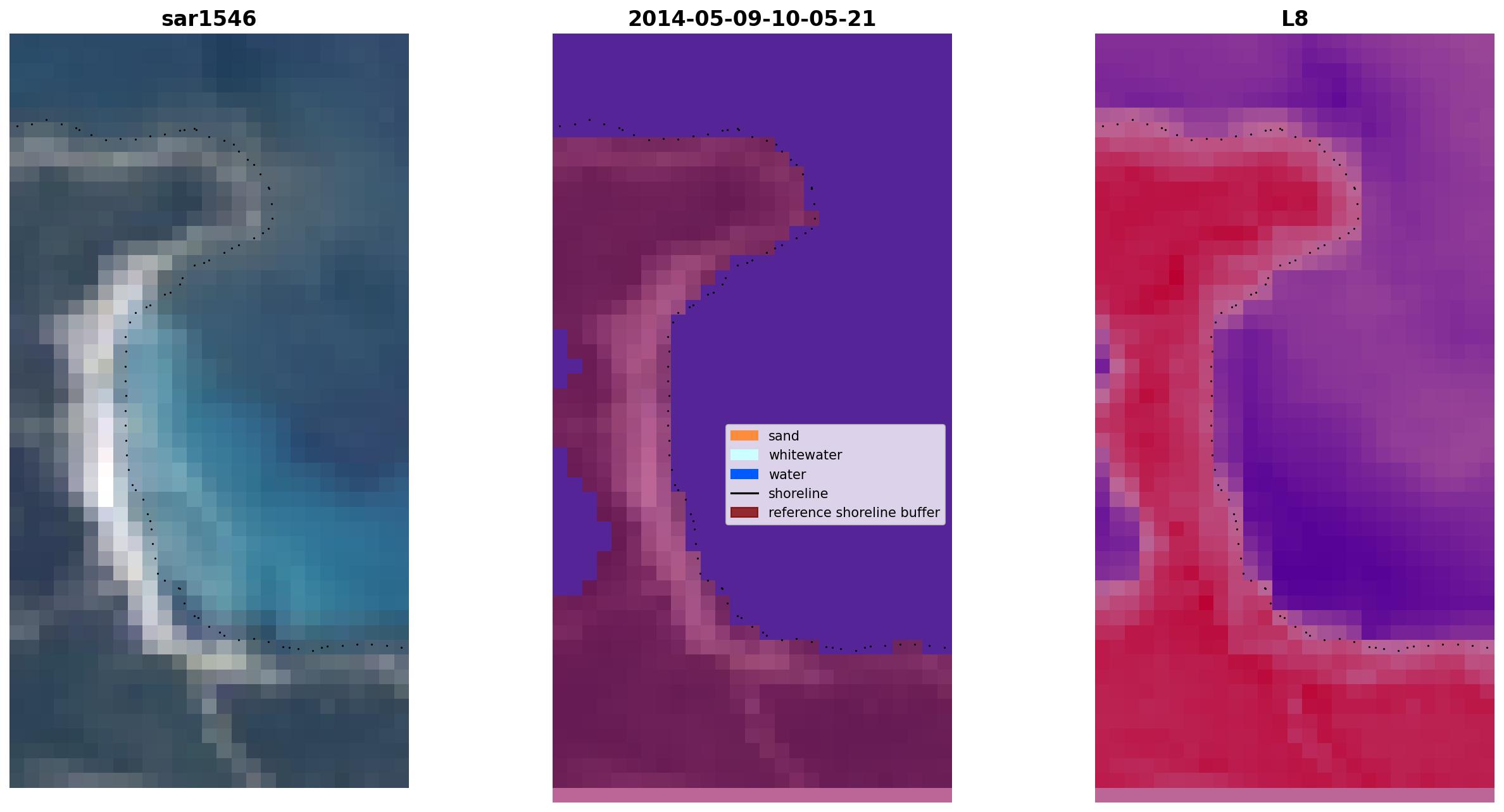 sar1546

2014-05-09-10-05-21

sand
whitewater
water
shoreline
reference shoreline buffer

L8